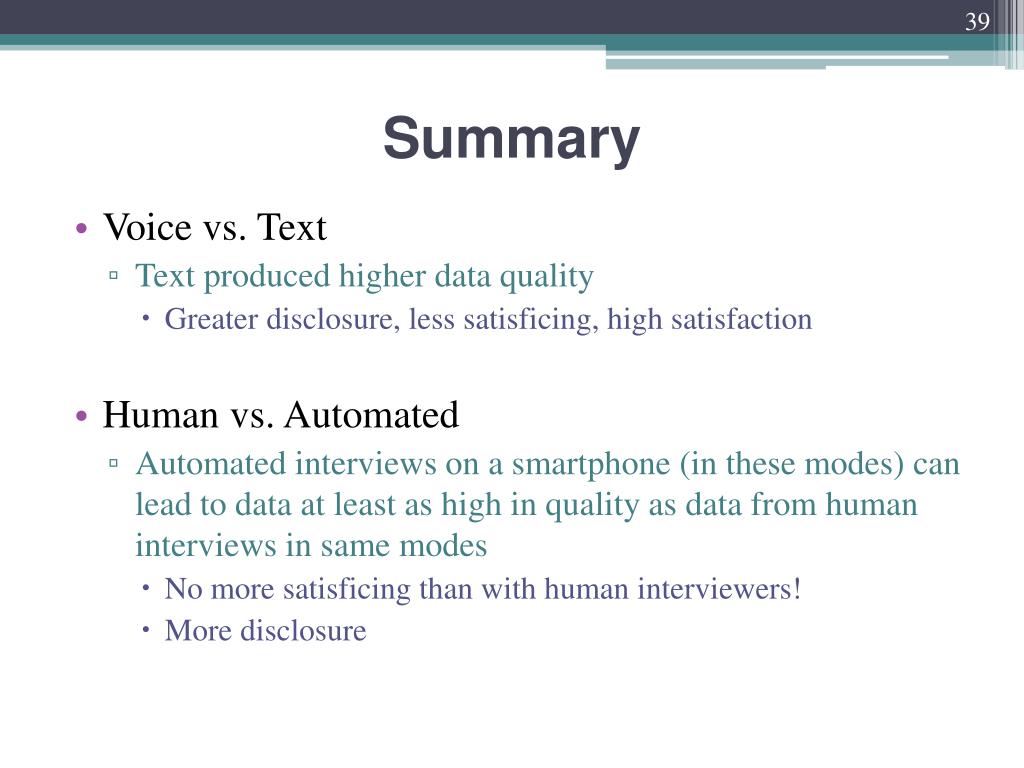 39

Summary

• Voice vs. Text
▫ Text produced higher data quality
• Greater disclosure, less satisficing, high satisfaction

• Human vs. Automated
▫ Automated interviews on a smartphone (in these modes) can lead to data at least as high in quality as data from human interviews in same modes
• No more satisficing than with human interviewers!
• More disclosure